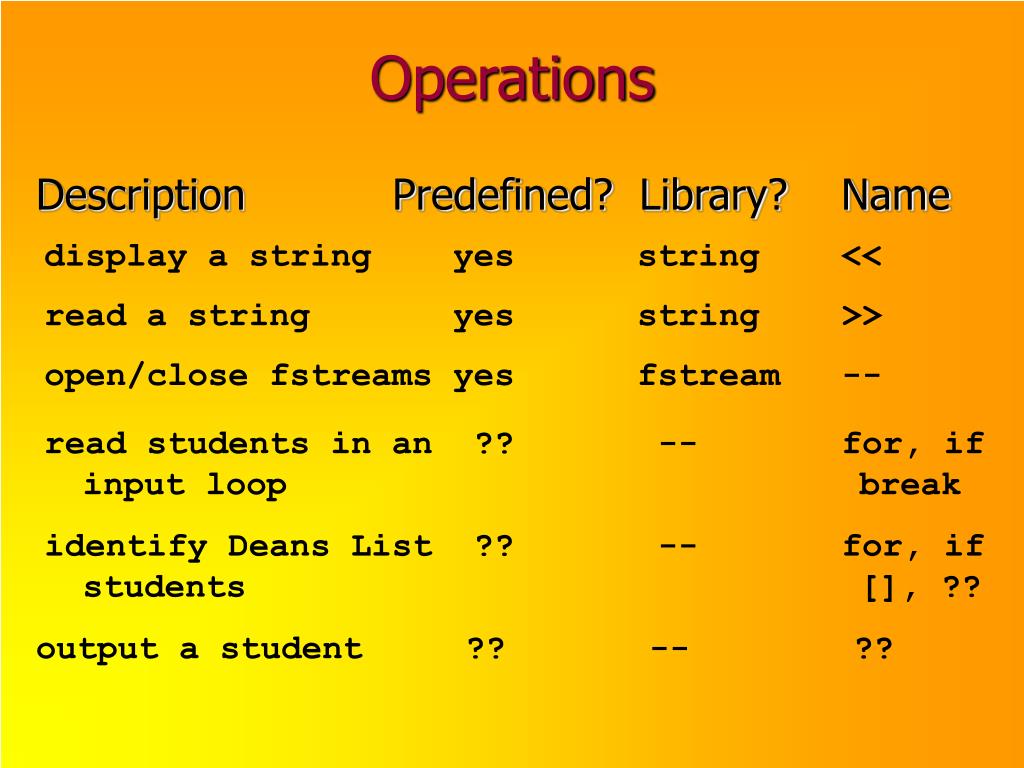 Operations

| Description | Predefined? | Library? | Name |
|---|---|---|---|
| display a string | yes | string | << |
| read a string | yes | string | >> |
| open/close fstreams | yes | fstream | -- |
| read students in an input loop | ?? | -- | for, if break |
| identify Deans List students | ?? | -- | for, if [], ?? |
| output a student | ?? | -- | ?? |